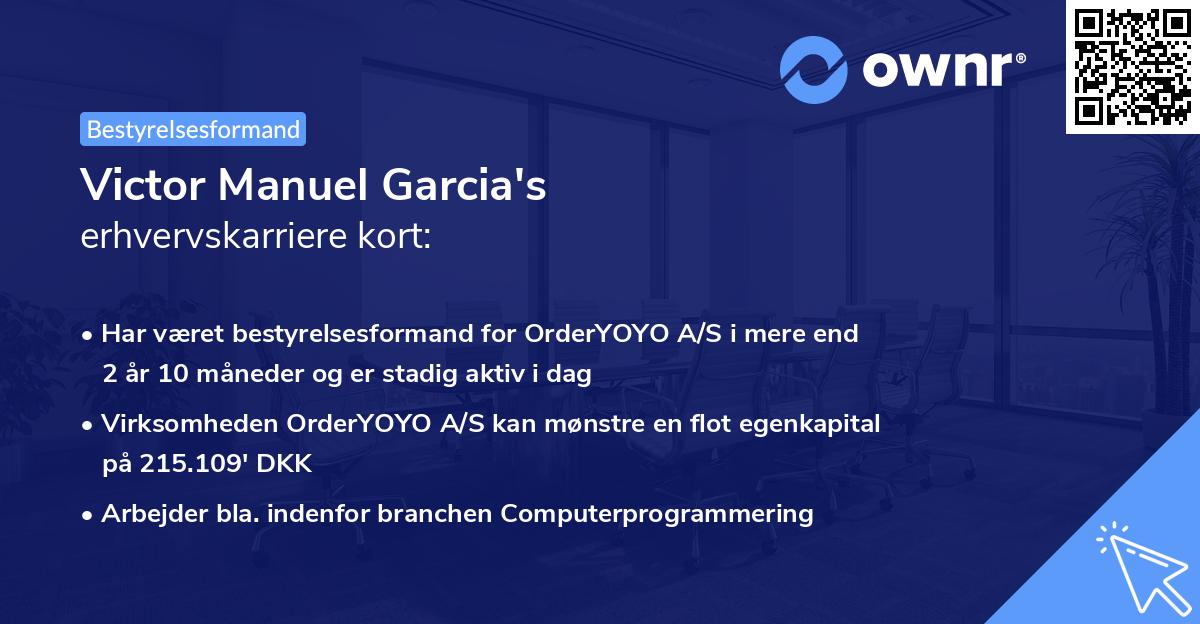 ownr®

Bestyrelsesformand

Victor Manuel Garcia's
erhvervskarriere kort:

• Har været bestyrelsesformand for OrderYOYO A/S i mere end 2 år 10 måneder og er stadig aktiv i dag

• Virksomheden OrderYOYO A/S kan mønstre en flot egenkapital på 215.109' DKK

• Arbejder bla. indenfor branchen Computerprogrammering